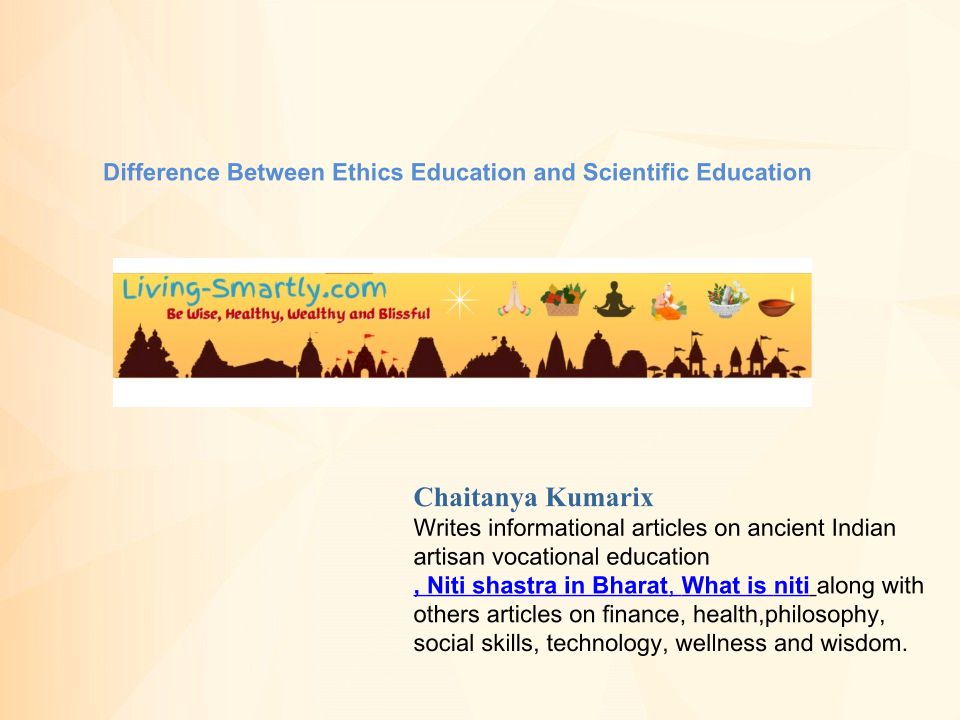 Difference Between Ethics Education and Scientific Education

Living-Smartly.com
Be Wise, Healthy, Wealthy and Blissful

Chaitanya Kumarix
Writes informational articles on ancient Indian artisan vocational education , Niti shastra in Bharat, What is niti along with others articles on finance, health,philosophy, social skills, technology, wellness and wisdom.